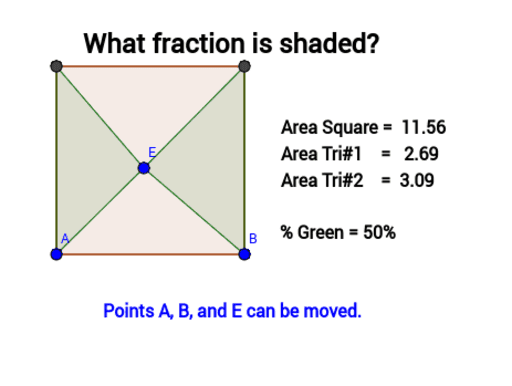 What fraction is shaded?

E

A

B

Area Square = 11.56
Area Tri#1 = 2.69
Area Tri#2 = 3.09

% Green = 50%

Points A, B, and E can be moved.